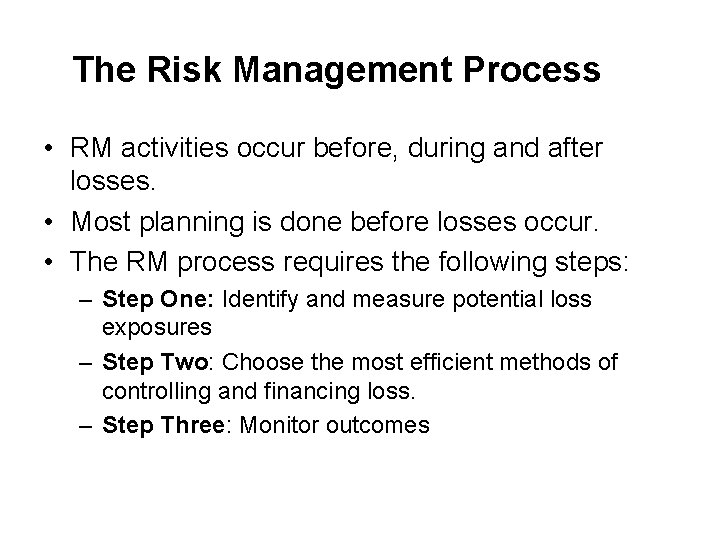 The Risk Management Process

• RM activities occur before, during and after losses.
• Most planning is done before losses occur.
• The RM process requires the following steps:
– Step One: Identify and measure potential loss exposures
– Step Two: Choose the most efficient methods of controlling and financing loss.
– Step Three: Monitor outcomes